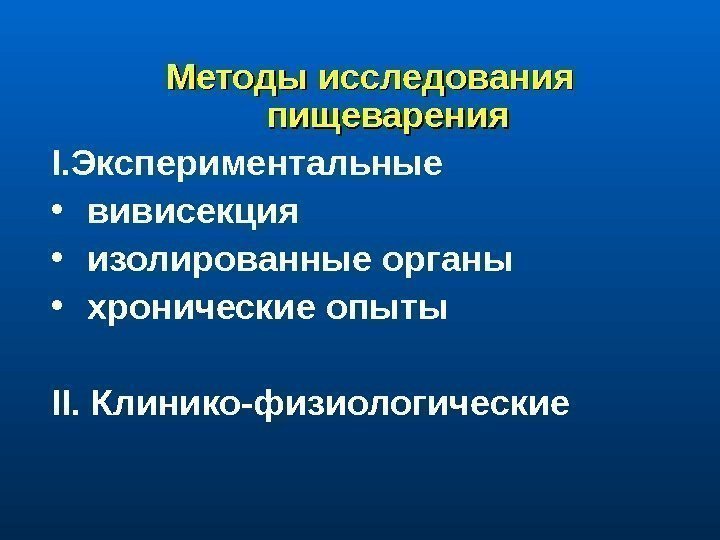 Методы исследования пищеварения

I.Экспериментальные

• вивисекция
• изолированные органы
• хронические опыты

II. Клинико-физиологические